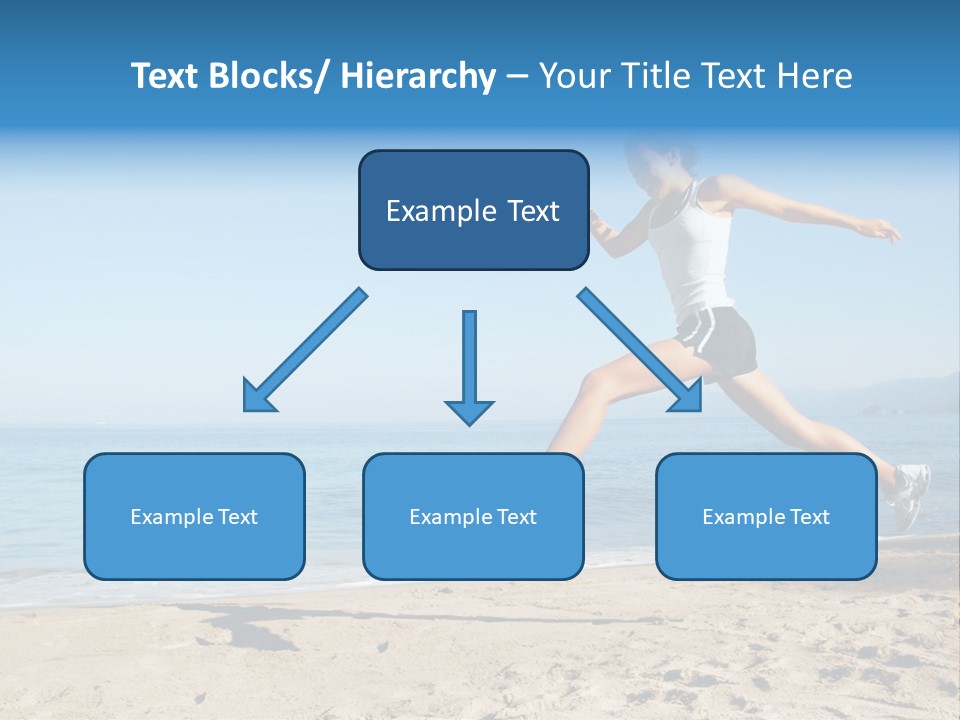 Text Blocks/ Hierarchy – Your Title Text Here

Example Text

Example Text

Example Text

Example Text